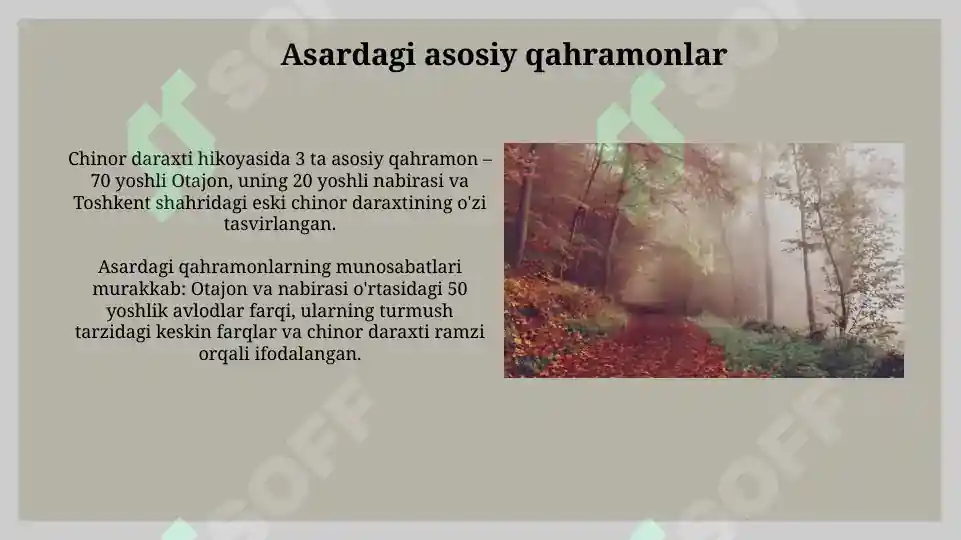 Asardagi asosiy qahramonlar

Chinor daraxti hikoyasida 3 ta asosiy qahramon – 70 yoshli Otajon, uning 20 yoshli nabirasi va Toshkent shahridagi eski chinor daraxtining o'zi tasvirlangan.

Asardagi qahramonlarning munosabatlari murakkab: Otajon va nabirasi o'rtasidagi 50 yoshlik avlodlar farqi, ularning turmush tarzidagi keskin farqlar va chinor daraxti ramzi orqali ifodalangan.

SOFF